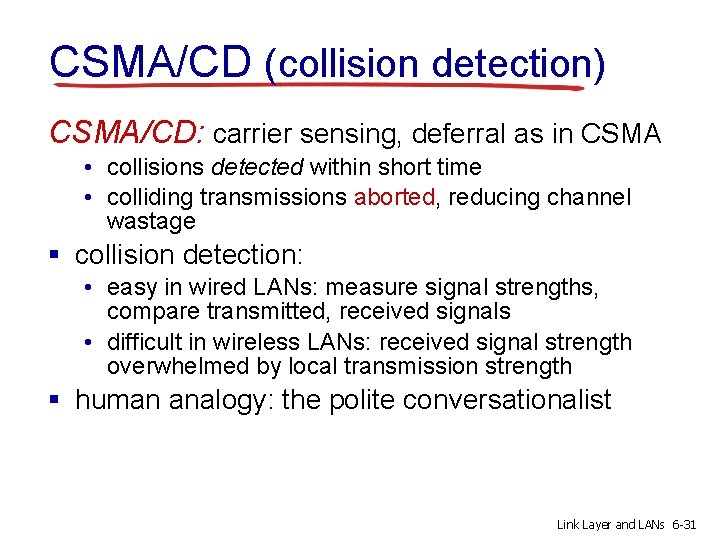 CSMA/CD (collision detection)

CSMA/CD: carrier sensing, deferral as in CSMA

• collisions detected within short time
• colliding transmissions aborted, reducing channel wastage

▪ collision detection:

• easy in wired LANs: measure signal strengths, compare transmitted, received signals
• difficult in wireless LANs: received signal strength overwhelmed by local transmission strength

▪ human analogy: the polite conversationalist

Link Layer and LANs 6-31